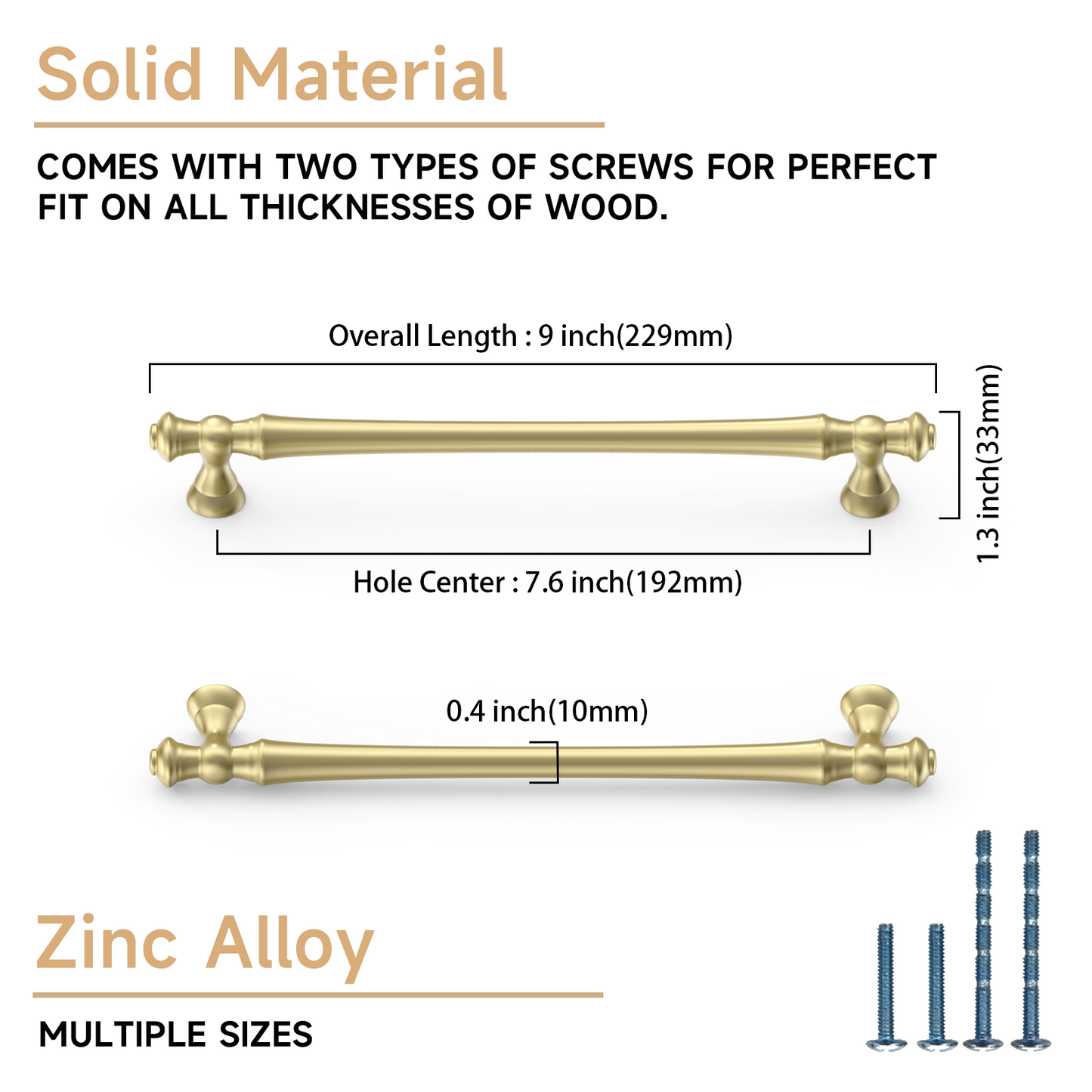 Solid Material

COMES WITH TWO TYPES OF SCREWS FOR PERFECT FIT ON ALL THICKNESSES OF WOOD.

Overall Length : 9 inch(229mm)

1.3 inch(33mm)

Hole Center : 7.6 inch(192mm)

0.4 inch(10mm)

Zinc Alloy

MULTIPLE SIZES